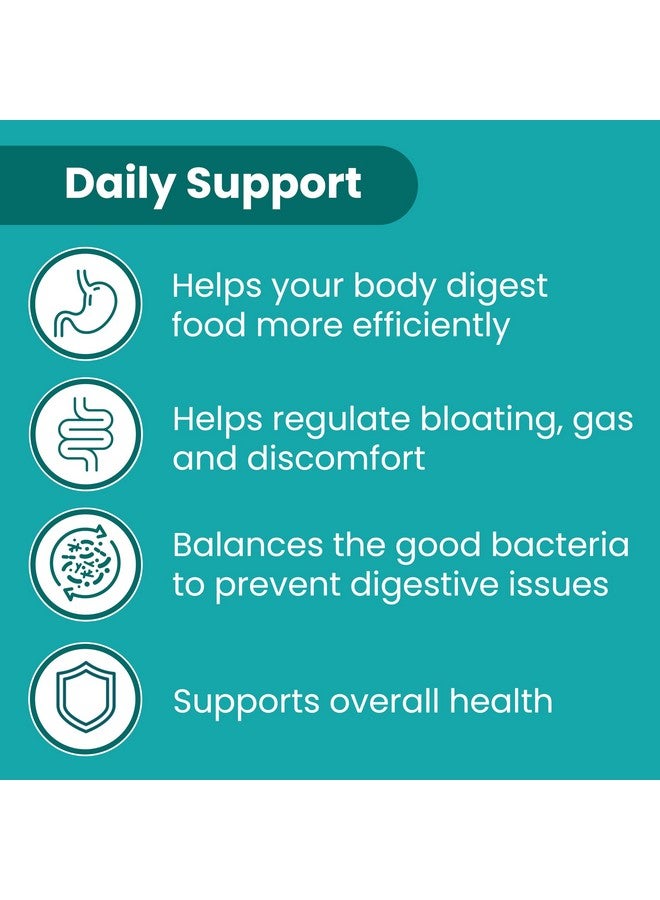 Daily Support

Helps your body digest food more efficiently

Helps regulate bloating, gas and discomfort

Balances the good bacteria to prevent digestive issues

Supports overall health